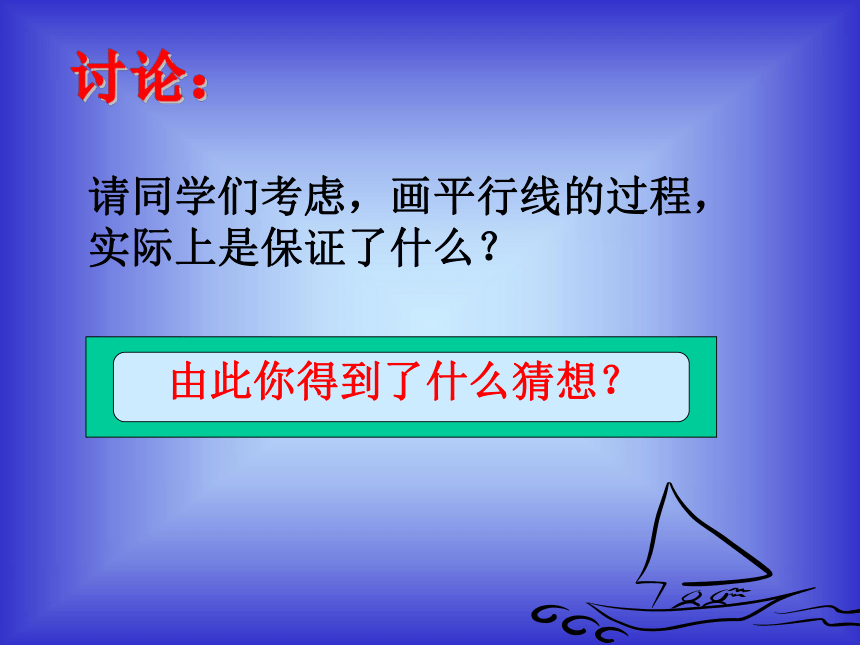 讨论：

请同学们考虑，画平行线的过程，实际上是保证了什么？

由此你得到了什么猜想？